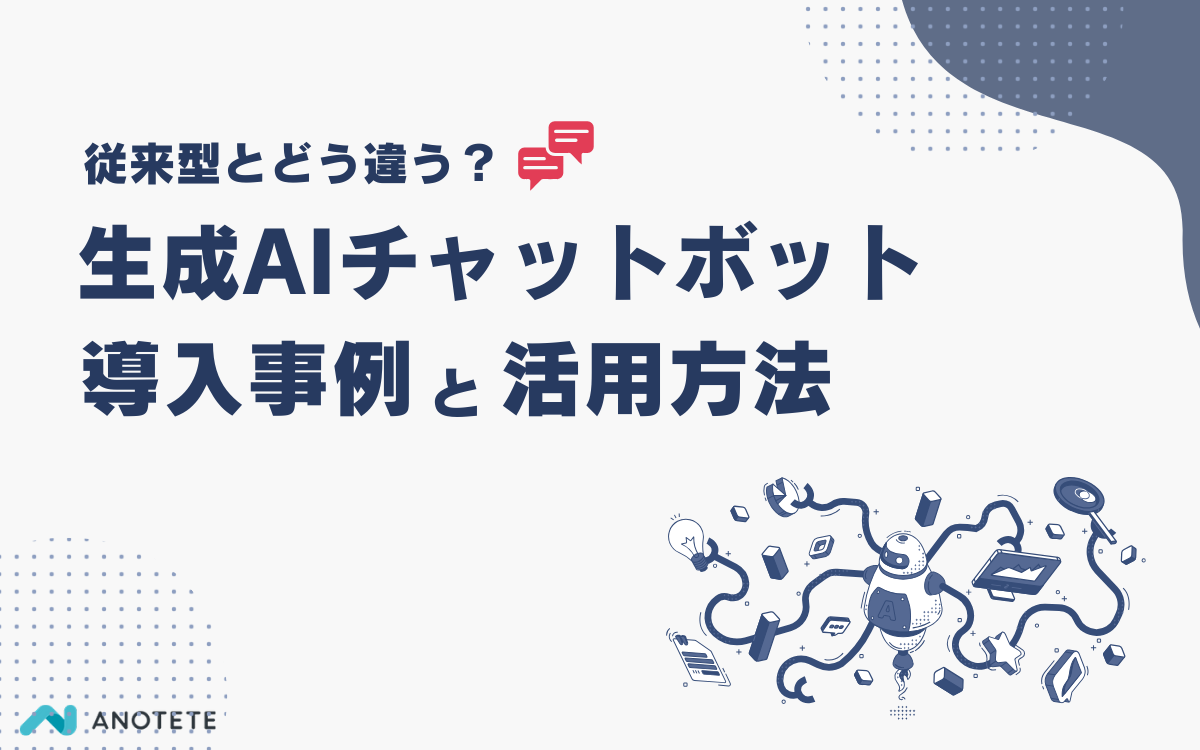 従来型とどう違う？

生成AIチャットボット
導入事例と活用方法

A

ANOTETE